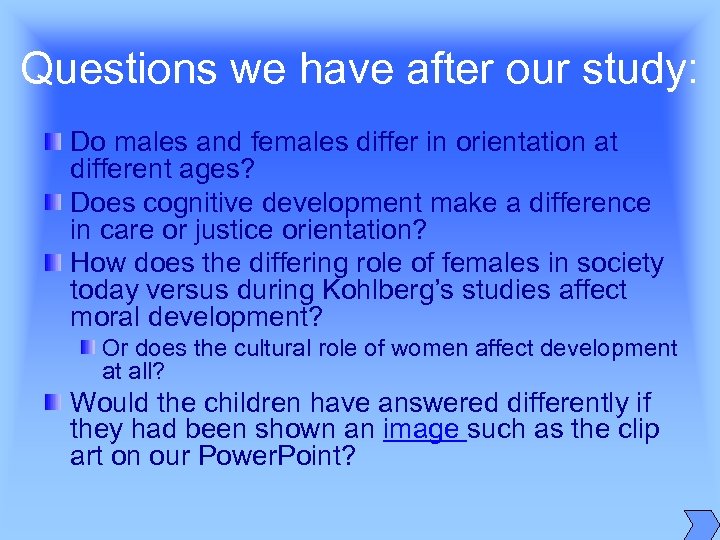 Questions we have after our study:

Do males and females differ in orientation at different ages?

Does cognitive development make a difference in care or justice orientation?

How does the differing role of females in society today versus during Kohlberg's studies affect moral development?

Or does the cultural role of women affect development at all?

Would the children have answered differently if they had been shown an image such as the clip art on our PowerPoint?